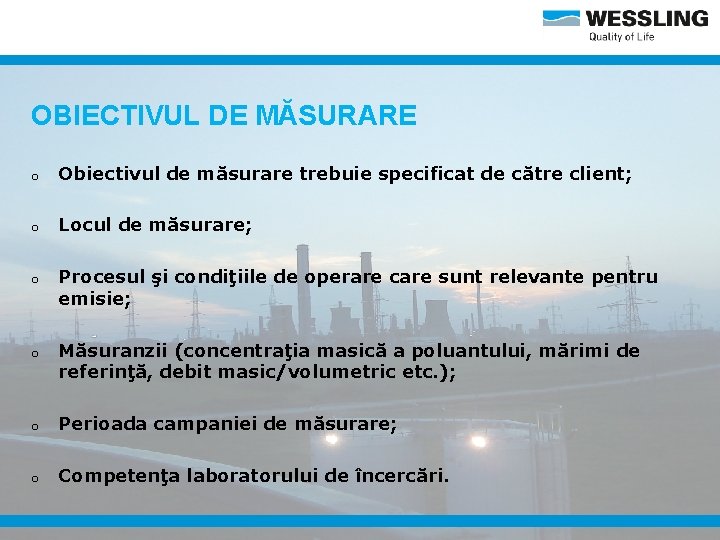 WESSLING
Quality of Life

OBIECTIVUL DE MĂSURARE

o Obiectivul de măsurare trebuie specificat de către client;

o Locul de măsurare;

o Procesul şi condiţiile de operare care sunt relevante pentru emisie;

o Măsuranzii (concentraţia masică a poluantului, mărimi de referinţă, debit masic/volumetric etc.);

o Perioada campaniei de măsurare;

o Competenţa laboratorului de încercări.